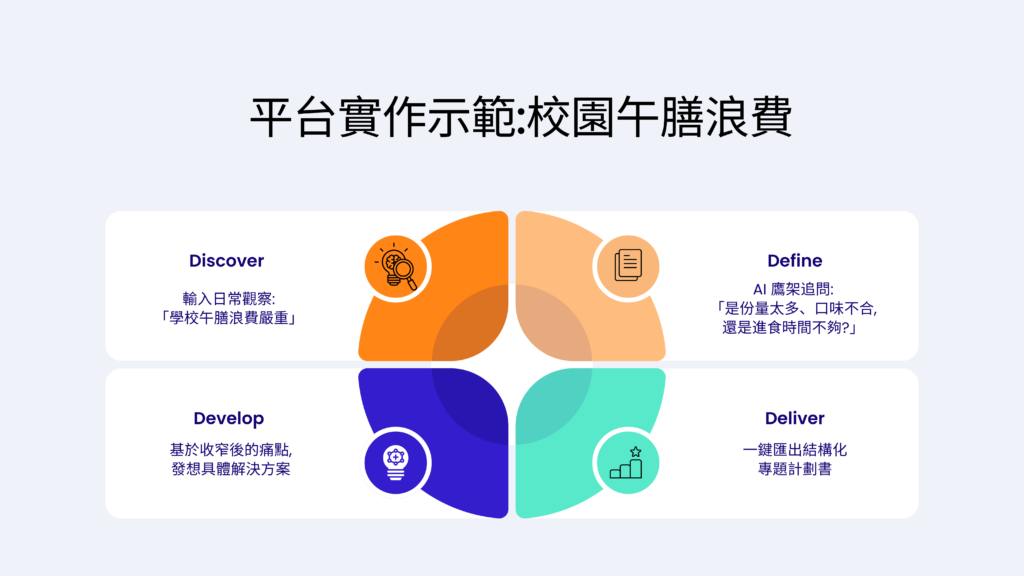 平台實作示範:校園午膳浪費

Discover

輸入日常觀察:
「學校午膳浪費嚴重」

Define

AI 鷹架追問:
「是份量太多、口味不合,
還是進食時間不夠?」

Develop

基於收窄後的痛點,
發想具體解決方案

Deliver

一鍵匯出結構化
專題計劃書